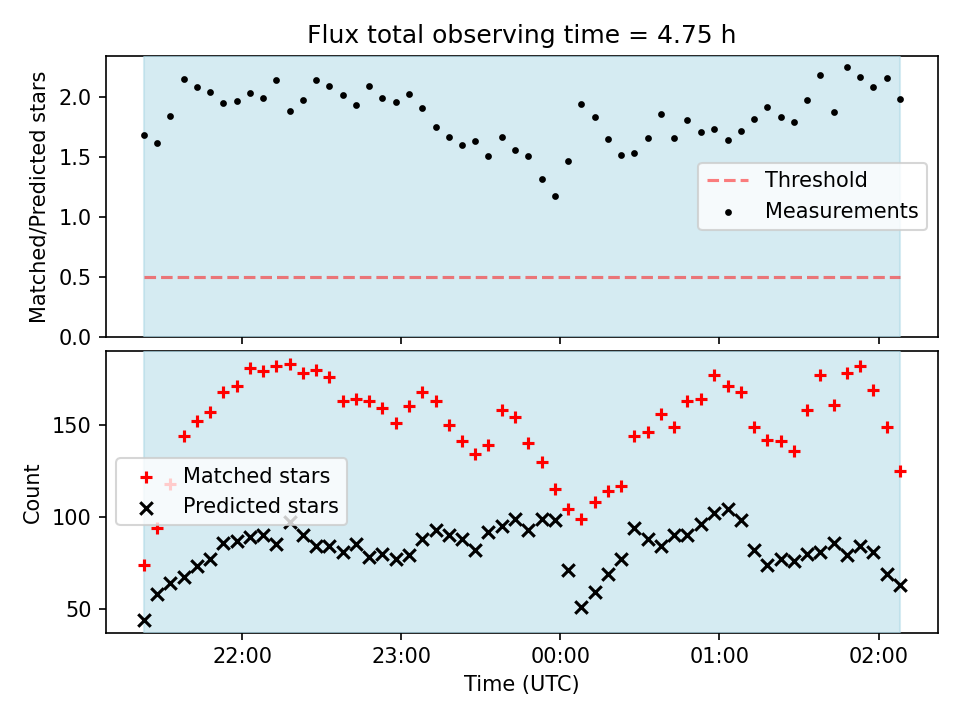 Flux total observing time = 4.75 h

Matched/Predicted stars

2.0
1.5
1.0
0.5
0.0

Threshold
Measurements

Count

150
100
50

Matched stars
Predicted stars

22:00
23:00
00:00
01:00
02:00

Time (UTC)